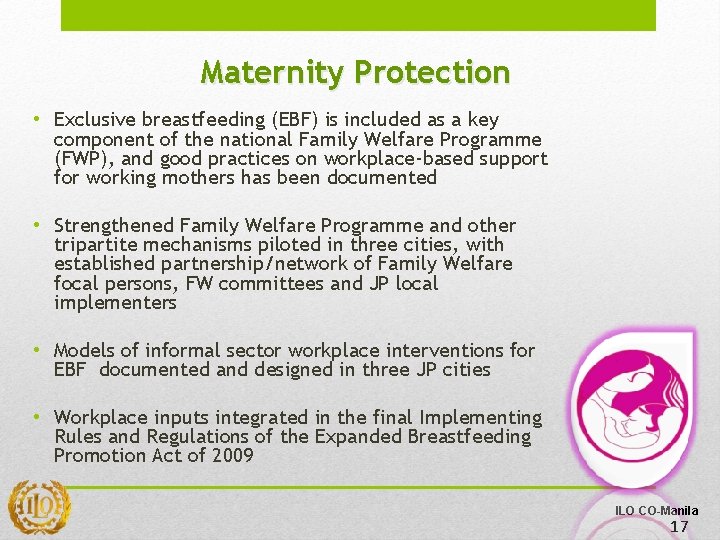 Maternity Protection

• Exclusive breastfeeding (EBF) is included as a key component of the national Family Welfare Programme (FWP), and good practices on workplace-based support for working mothers has been documented

• Strengthened Family Welfare Programme and other tripartite mechanisms piloted in three cities, with established partnership/network of Family Welfare focal persons, FW committees and JP local implementers

• Models of informal sector workplace interventions for EBF documented and designed in three JP cities

• Workplace inputs integrated in the final Implementing Rules and Regulations of the Expanded Breastfeeding Promotion Act of 2009

ILO

ILO CO-Manila
17